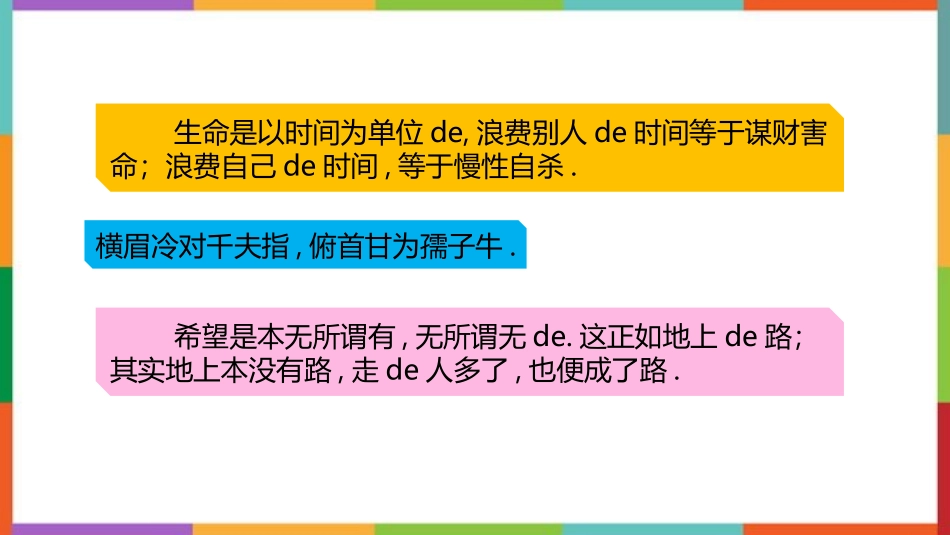 生命是以时间为单位 de, 浪费别人 de 时间等于谋财害命；浪费自己 de 时间 , 等于慢性自杀 .

横眉冷对千夫指 , 俯首甘为孺子牛 .

希望是本无所谓有 , 无所谓无 de. 这正如地上 de 路；其实地上本没有路 , 走 de 人多了 , 也便成了路 .